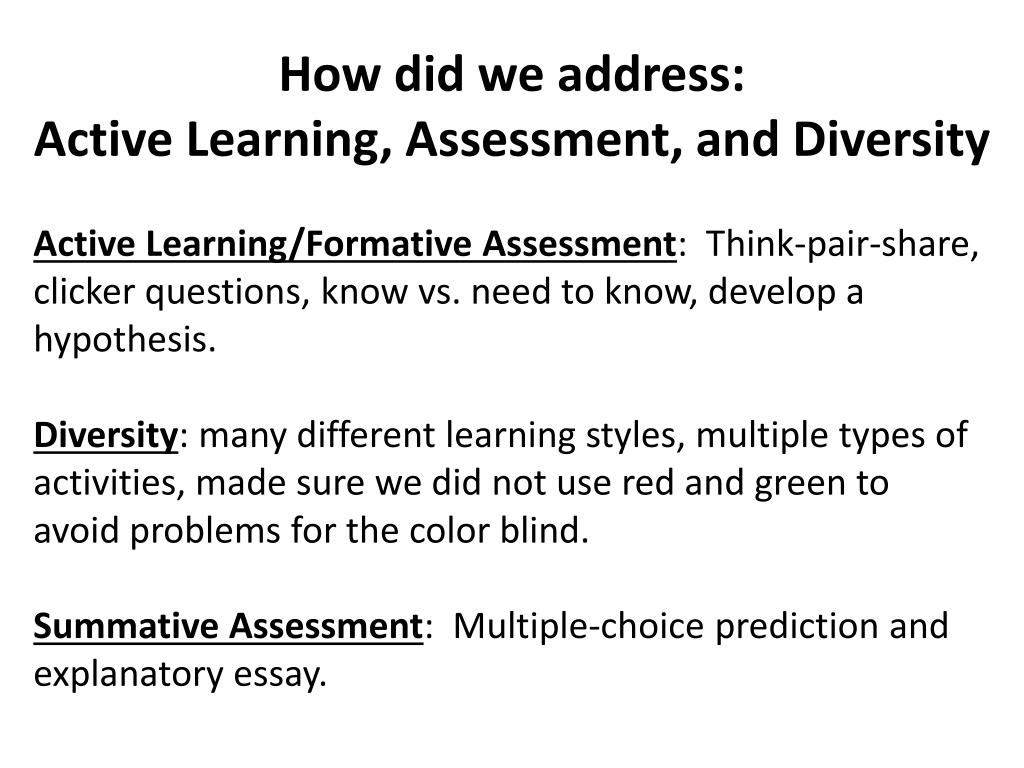 How did we address:
Active Learning, Assessment, and Diversity

Active Learning/Formative Assessment: Think-pair-share, clicker questions, know vs. need to know, develop a hypothesis.

Diversity: many different learning styles, multiple types of activities, made sure we did not use red and green to avoid problems for the color blind.

Summative Assessment: Multiple-choice prediction and explanatory essay.